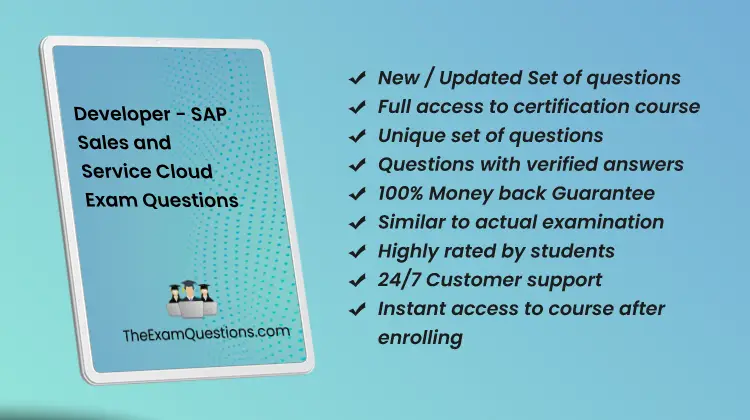 Developer - SAP Sales and Service Cloud Exam Questions

TheExamQuestions.com

✔ New / Updated Set of questions
✔ Full access to certification course
✔ Unique set of questions
✔ Questions with verified answers
✔ 100% Money back Guarantee
✔ Similar to actual examination
✔ Highly rated by students
✔ 24/7 Customer support
✔ Instant access to course after enrolling